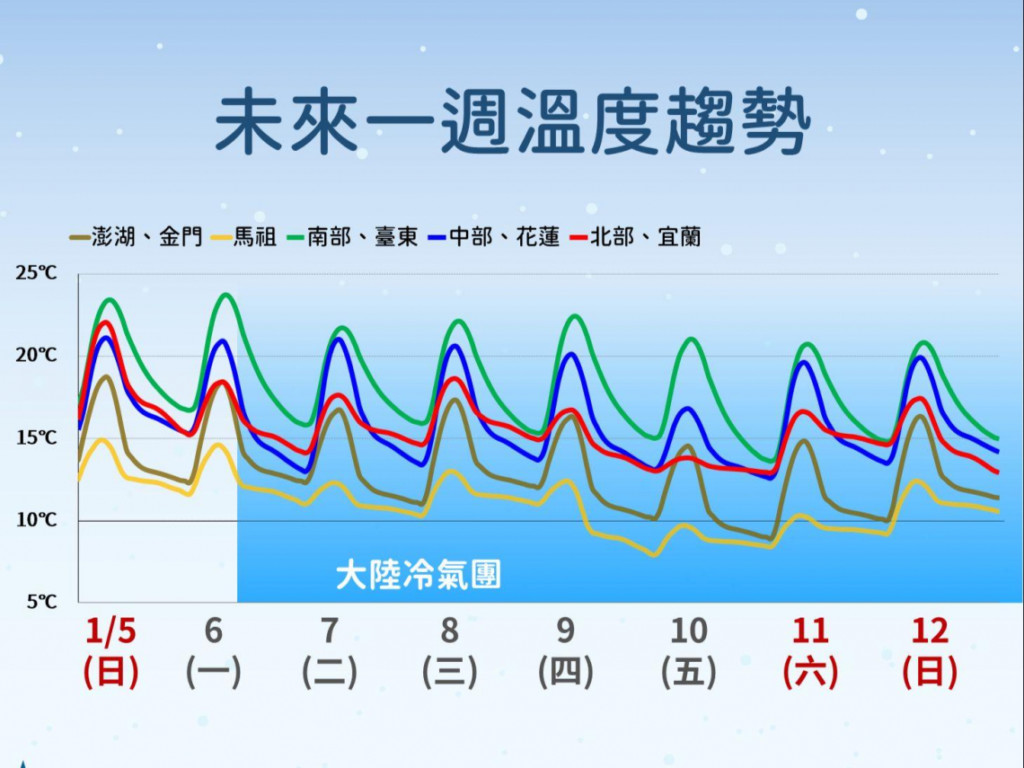 未來一週溫度趨勢

澎湖、金門 馬祖 南部、臺東 中部、花蓮 北部、宜蘭

25℃
20℃
15℃
10℃
5℃

大陸冷氣團

1/5 (日)
6 (一)
7 (二)
8 (三)
9 (四)
10 (五)
11 (六)
12 (日)